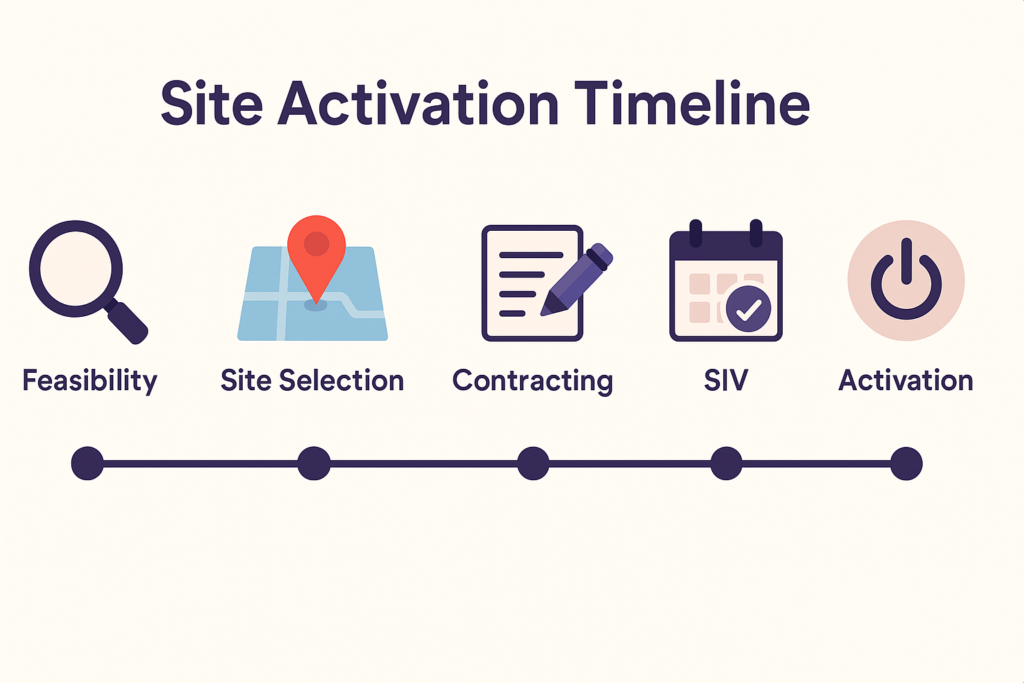 Site Activation Timeline

Feasibility

Site Selection

Contracting

SIV

Activation